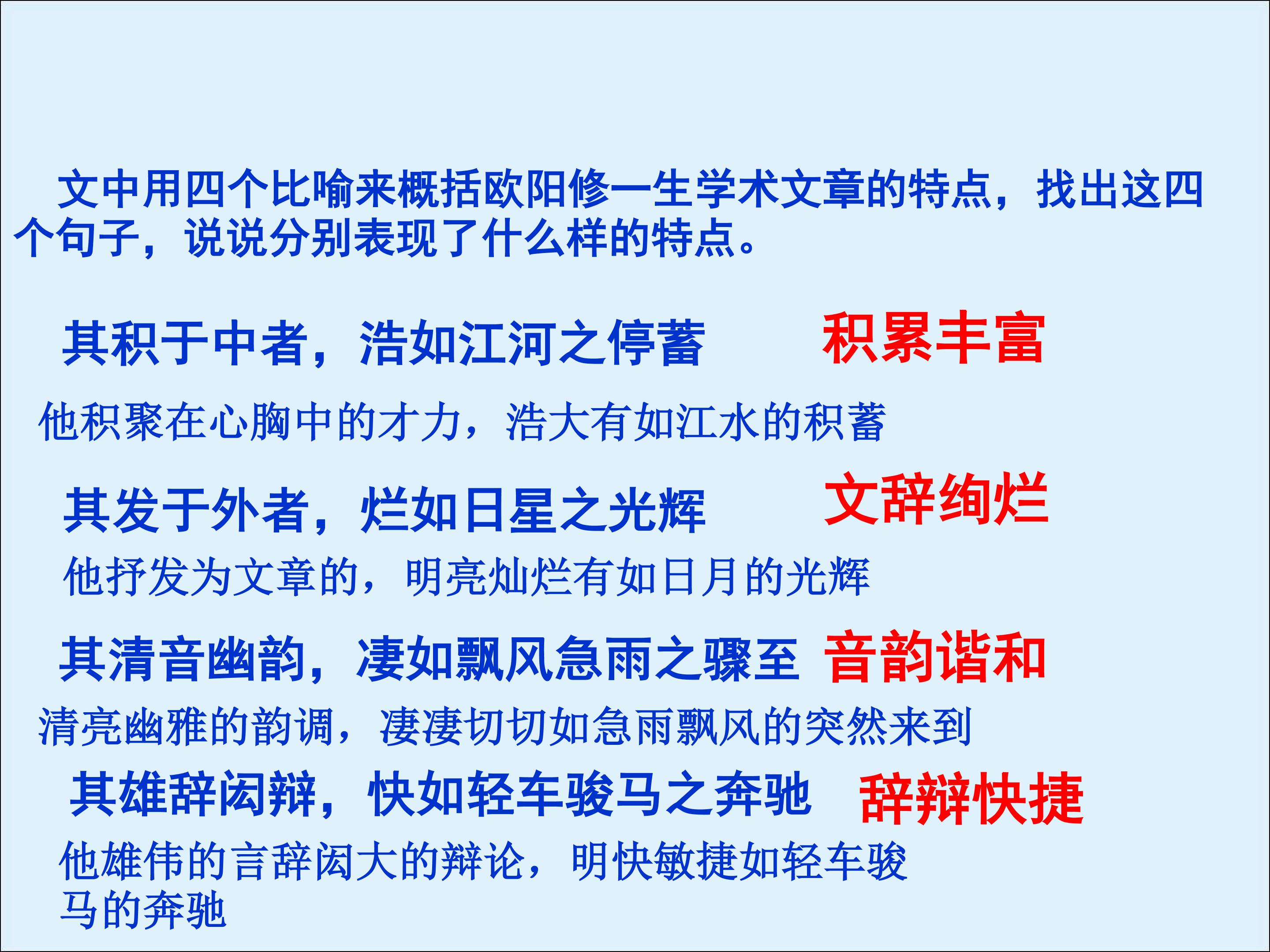 文中用四个比喻来概括欧阳修一生学术文章的特点，找出这四个句子，说说分别表现了什么样的特点。

其积于中者，浩如江河之停蓄　积累丰富

他积聚在心胸中的才力，浩大有如江水的积蓄

其发于外者，烂如日星之光辉　文辞绚烂

他抒发为文章的，明亮灿烂有如日月的光辉

其清音幽韵，凄如飘风急雨之骤至　音韵谐和

清亮幽雅的韵调，凄凄切切如急雨飘风的突然来到

其雄辞闳辩，快如轻车骏马之奔驰　辞辩快捷

他雄伟的言辞闳大的辩论，明快敏捷如轻车骏马的奔驰